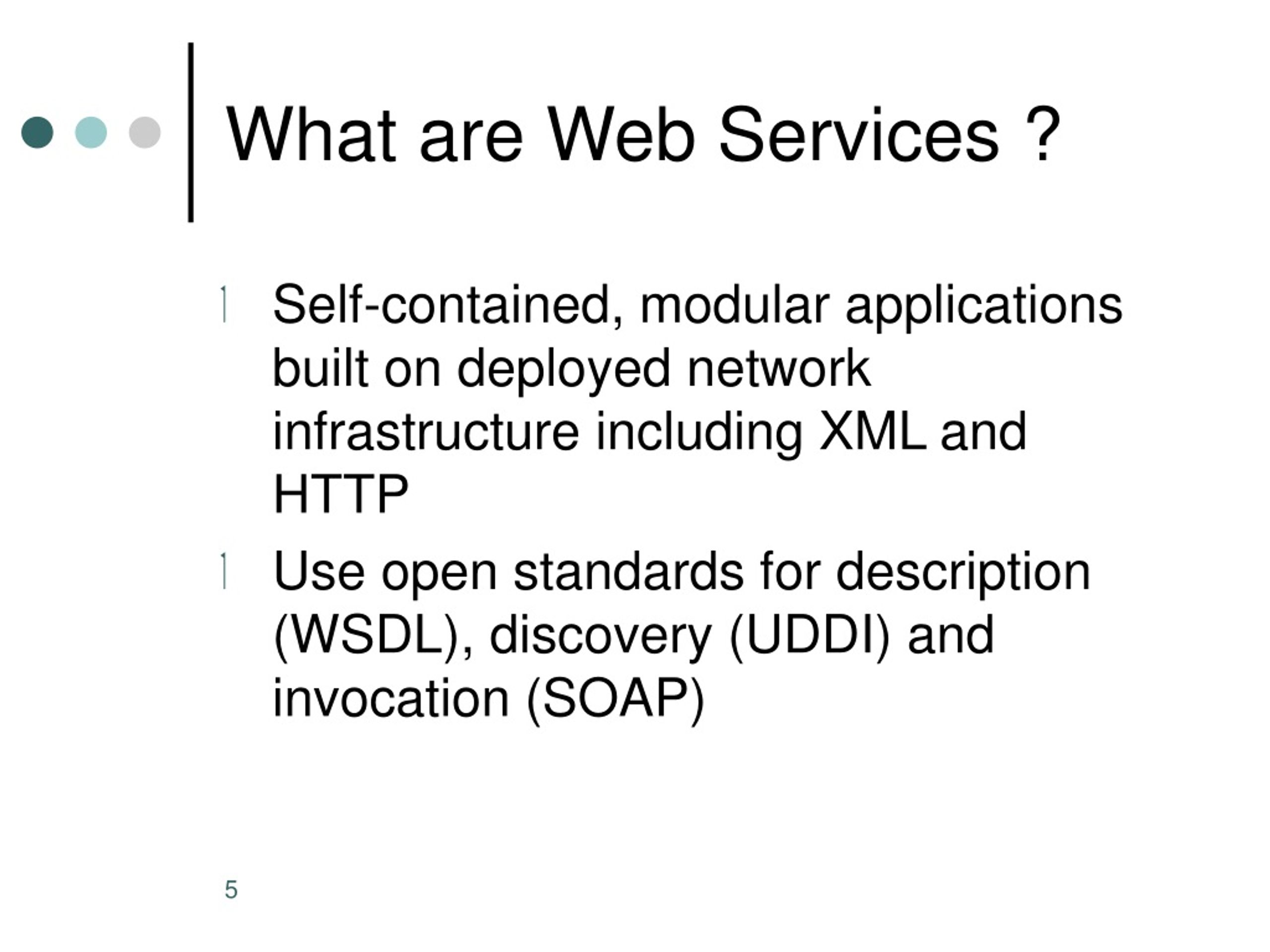 What are Web Services ?

l Self-contained, modular applications built on deployed network infrastructure including XML and HTTP

l Use open standards for description (WSDL), discovery (UDDI) and invocation (SOAP)

5